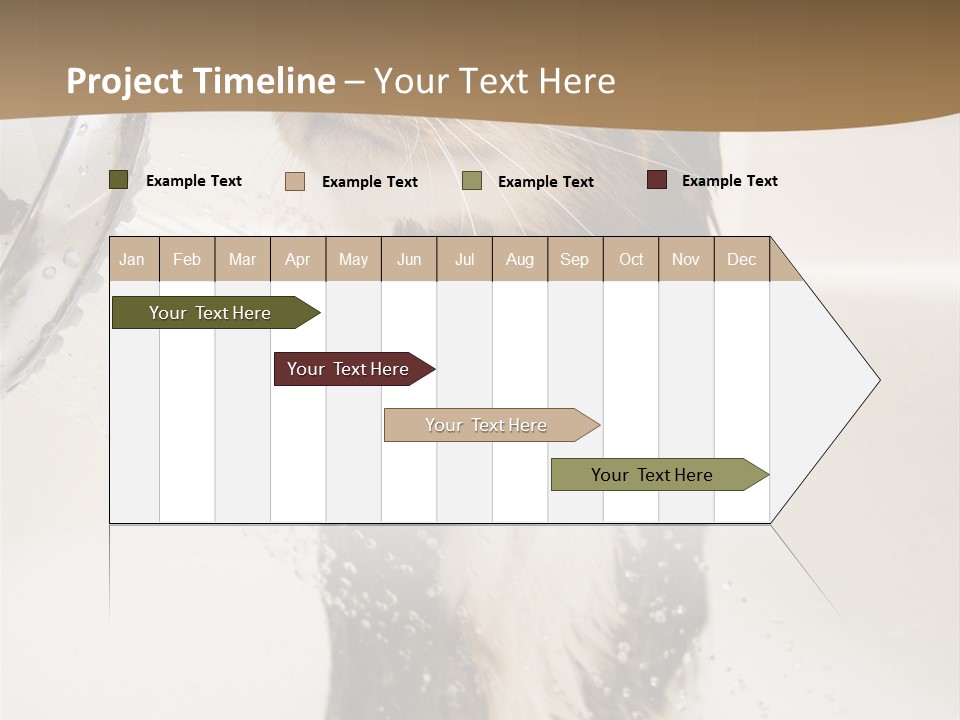 Project Timeline – Your Text Here

Example Text
Example Text
Example Text
Example Text

| Jan | Feb | Mar | Apr | May | Jun | Jul | Aug | Sep | Oct | Nov | Dec |
|---|---|---|---|---|---|---|---|---|---|---|---|

Your Text Here
Your Text Here
Your Text Here
Your Text Here